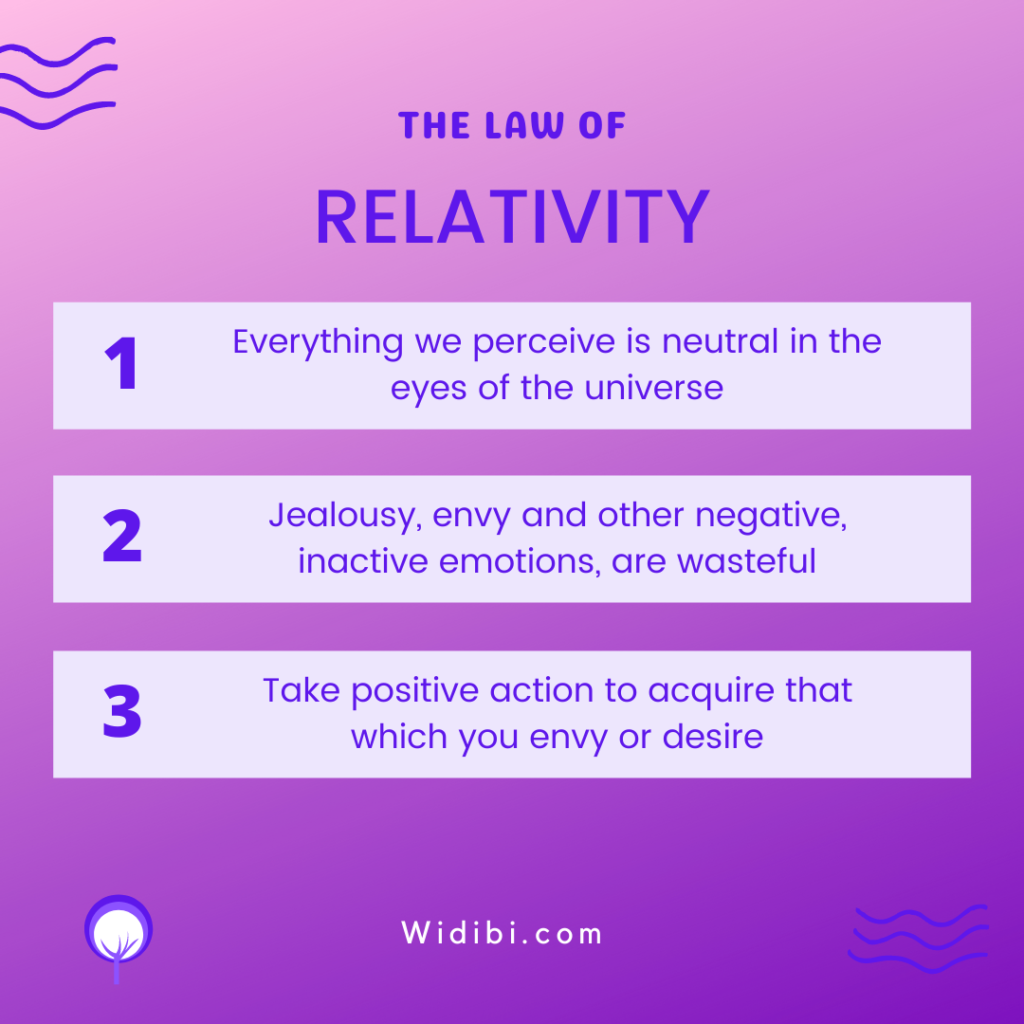 THE LAW OF

RELATIVITY

1 Everything we perceive is neutral in the eyes of the universe

2 Jealousy, envy and other negative, inactive emotions, are wasteful

3 Take positive action to acquire that which you envy or desire

Widibi.com